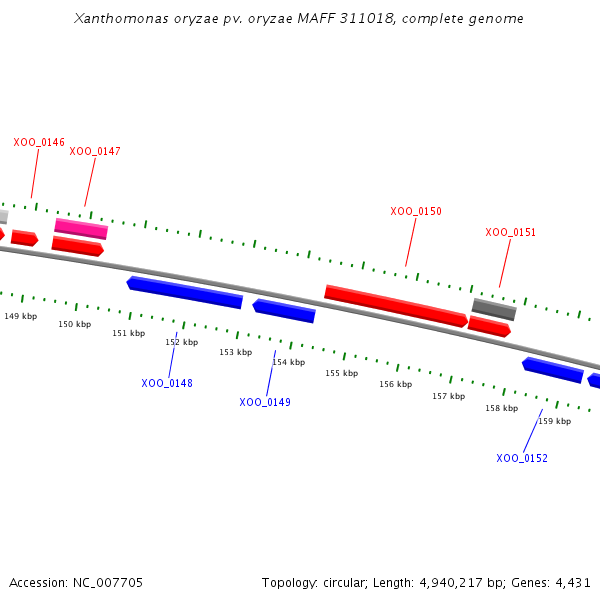 Xanthomonas oryzae pv. oryzae MAFF 311018, complete genome

XOO_0146
XOO_0147
XOO_0150
XOO_0151

149 kbp
150 kbp
151 kbp
152 kbp
153 kbp
154 kbp
155 kbp
156 kbp
157 kbp
158 kbp
159 kbp

XOO_0148
XOO_0149
XOO_0152

Accession: NC_007705

Topology: circular; Length: 4,940,217 bp; Genes: 4,431